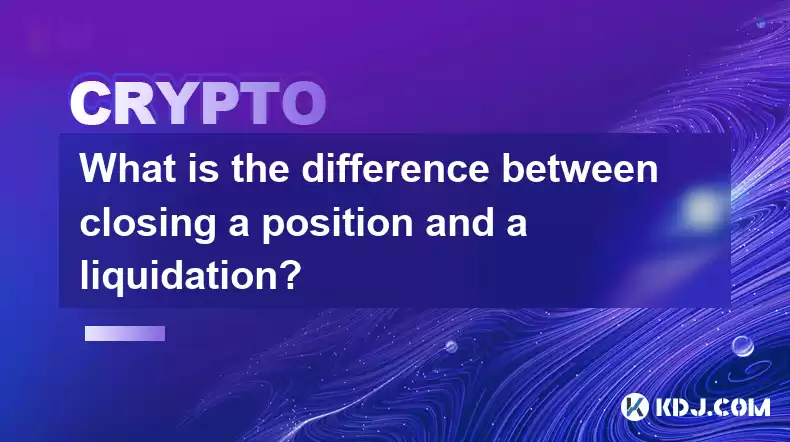 CRYPTO

What is the difference between closing a position and a liquidation?

KDJ.COM